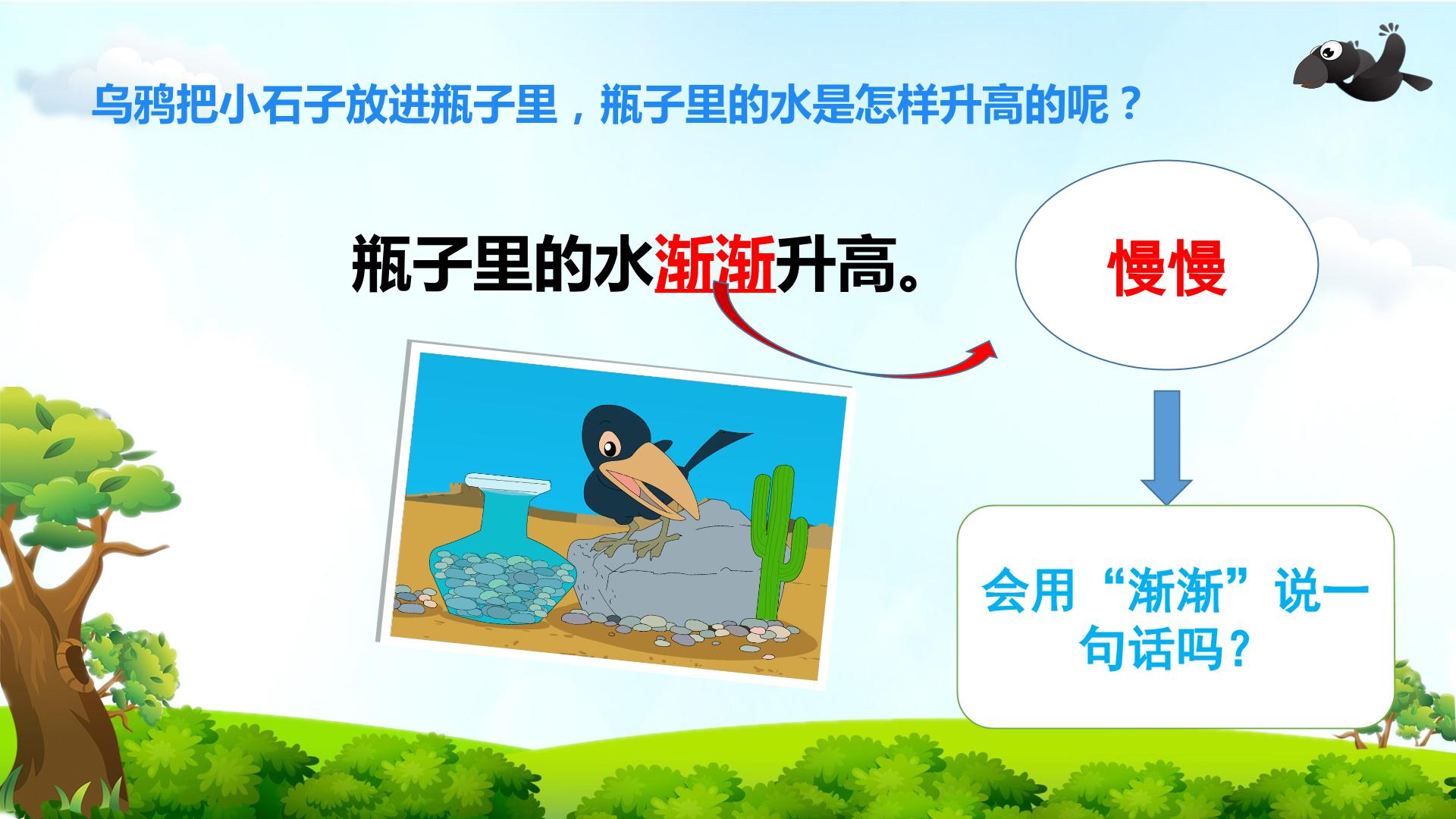 乌鸦把小石子放进瓶子里，瓶子里的水是怎样升高的呢？

瓶子里的水渐渐升高。

慢慢

会用“渐渐”说一句话吗？